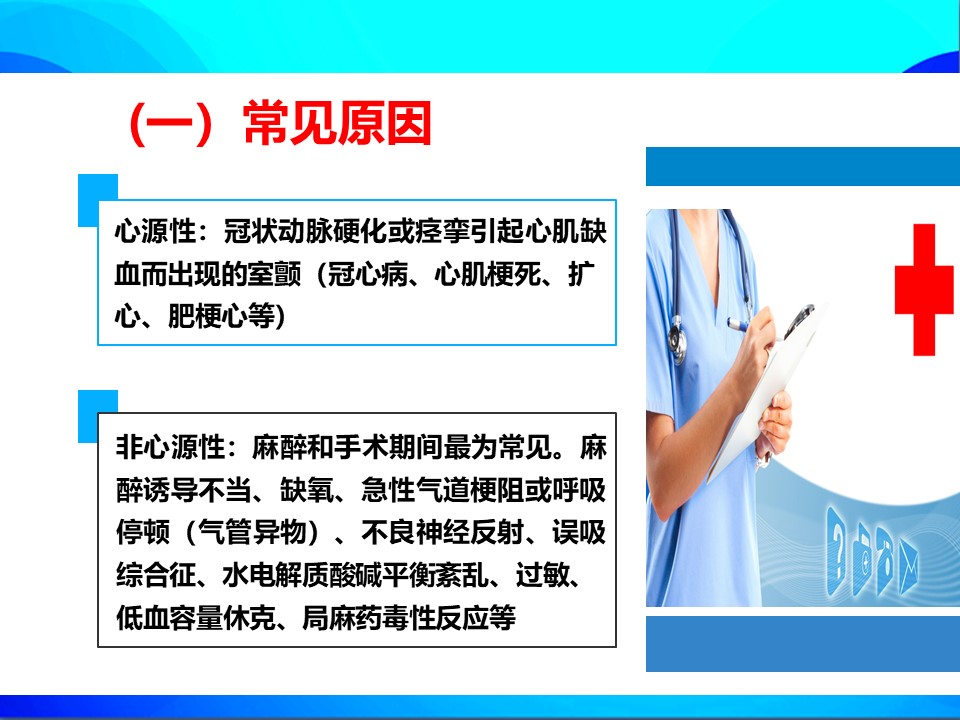 （一）常见原因

心源性：冠状动脉硬化或痉挛引起心肌缺血而出现的室颤（冠心病、心肌梗死、扩心、肥梗心等）

非心源性：麻醉和手术期间最为常见。麻醉诱导不当、缺氧、急性气道梗阻或呼吸停顿（气管异物）、不良神经反射、误吸综合征、水电解质酸碱平衡紊乱、过敏、低血容量休克、局麻药毒性反应等